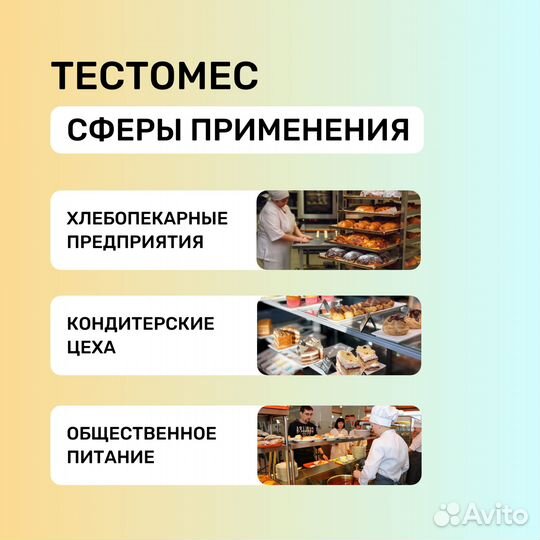 ТЕСТОМЕС

СФЕРЫ ПРИМЕНЕНИЯ

ХЛЕБОПЕКАРНЫЕ ПРЕДПРИЯТИЯ

КОНДИТЕРСКИЕ ЦЕХА

ОБЩЕСТВЕННОЕ ПИТАНИЕ

Avito